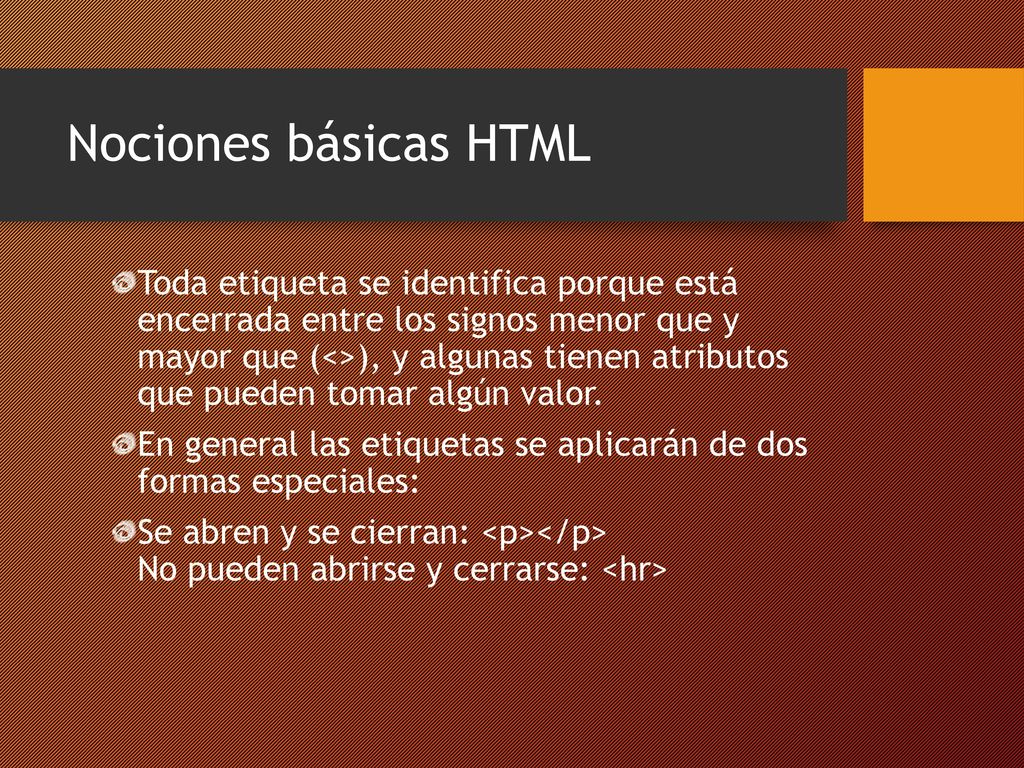 Nociones básicas HTML

Toda etiqueta se identifica porque está encerrada entre los signos menor que y mayor que (<>), y algunas tienen atributos que pueden tomar algún valor.

En general las etiquetas se aplicarán de dos formas especiales:

Se abren y se cierran: <p></p>
No pueden abrirse y cerrarse: <hr>